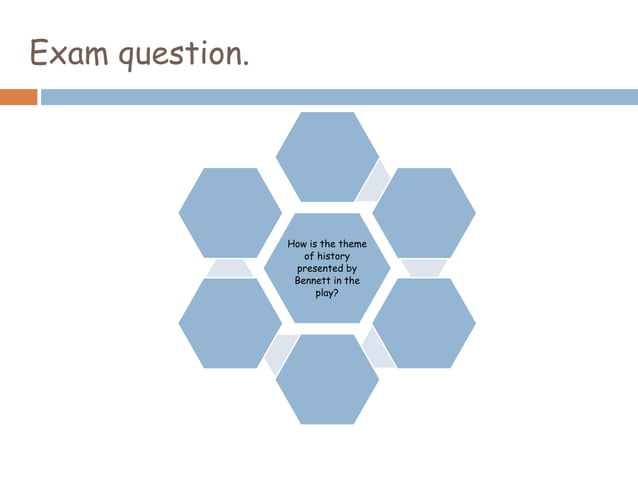 Exam question.

How is the theme of history presented by Bennett in the play?